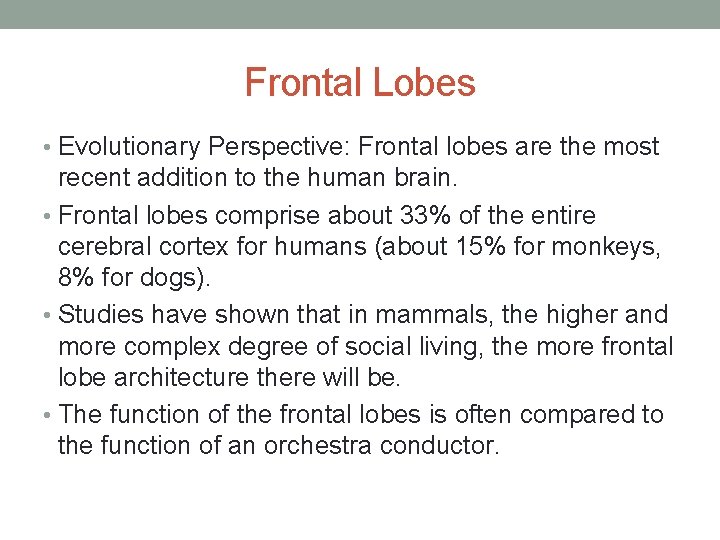 Frontal Lobes

• Evolutionary Perspective: Frontal lobes are the most recent addition to the human brain.
• Frontal lobes comprise about 33% of the entire cerebral cortex for humans (about 15% for monkeys, 8% for dogs).
• Studies have shown that in mammals, the higher and more complex degree of social living, the more frontal lobe architecture there will be.
• The function of the frontal lobes is often compared to the function of an orchestra conductor.